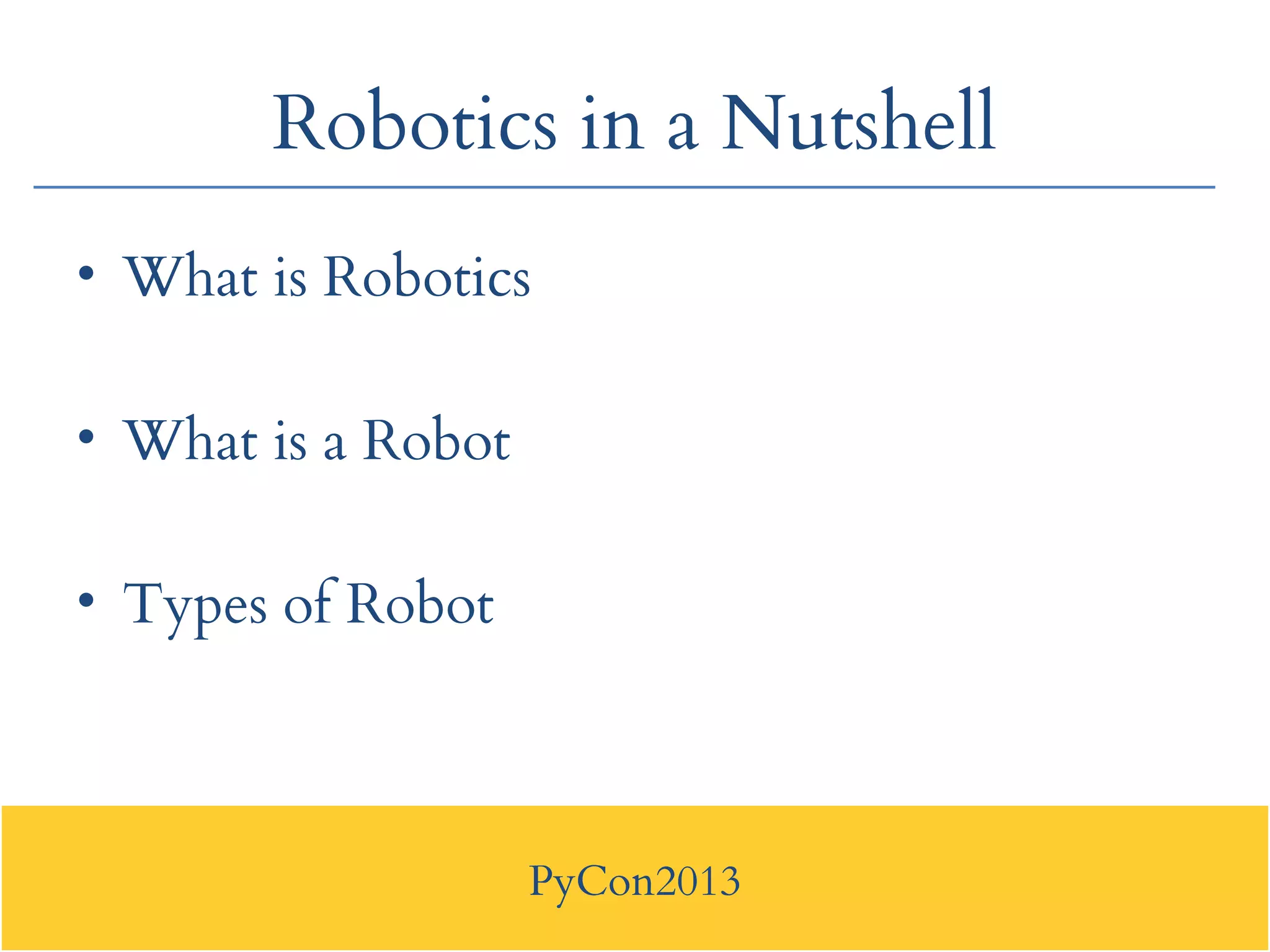 Robotics in a Nutshell

• What is Robotics

• What is a Robot

• Types of Robot

PyCon2013